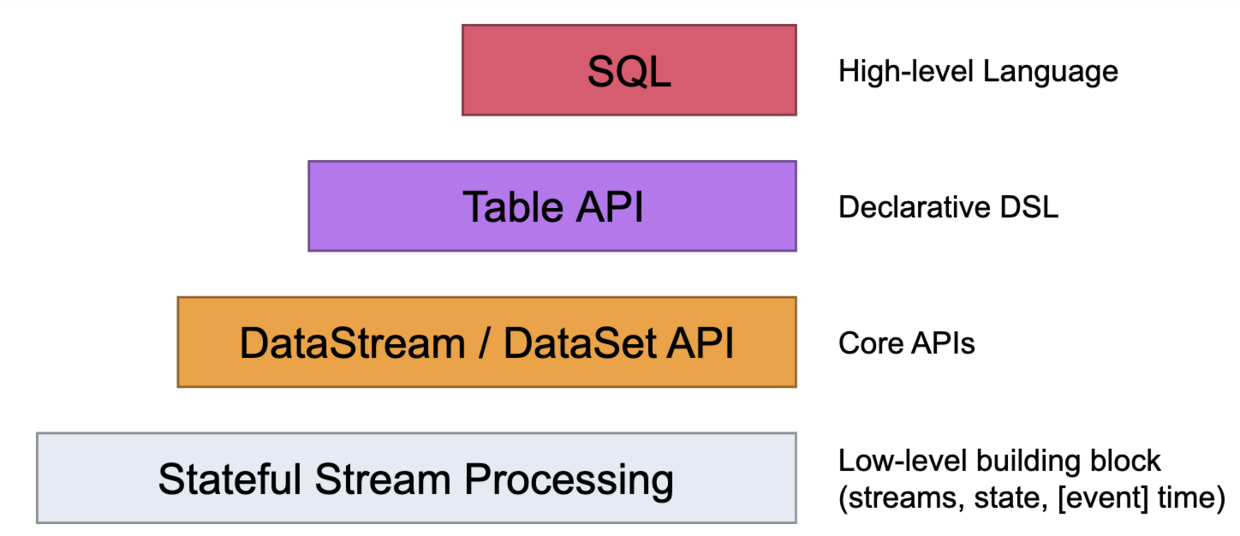 SQL

High-level Language

Table API

Declarative DSL

DataStream / DataSet API

Core APIs

Stateful Stream Processing

Low-level building block (streams, state, [event] time)